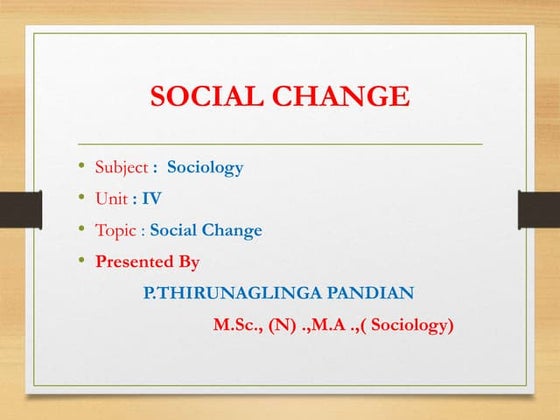 SOCIAL CHANGE

• Subject : Sociology
• Unit : IV
• Topic : Social Change
• Presented By

P.THIRUNAGLINGA PANDIAN

M.Sc., (N) .,M.A .,( Sociology)